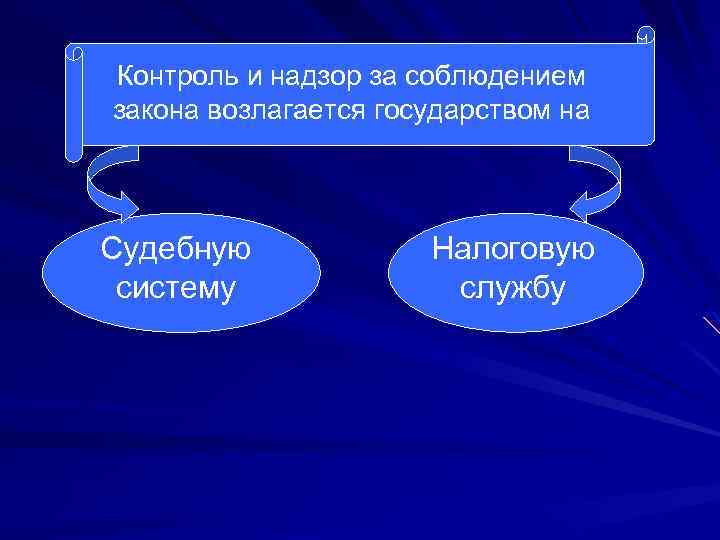 Контроль и надзор за соблюдением закона возлагается государством на

Судебную систему

Налоговую службу